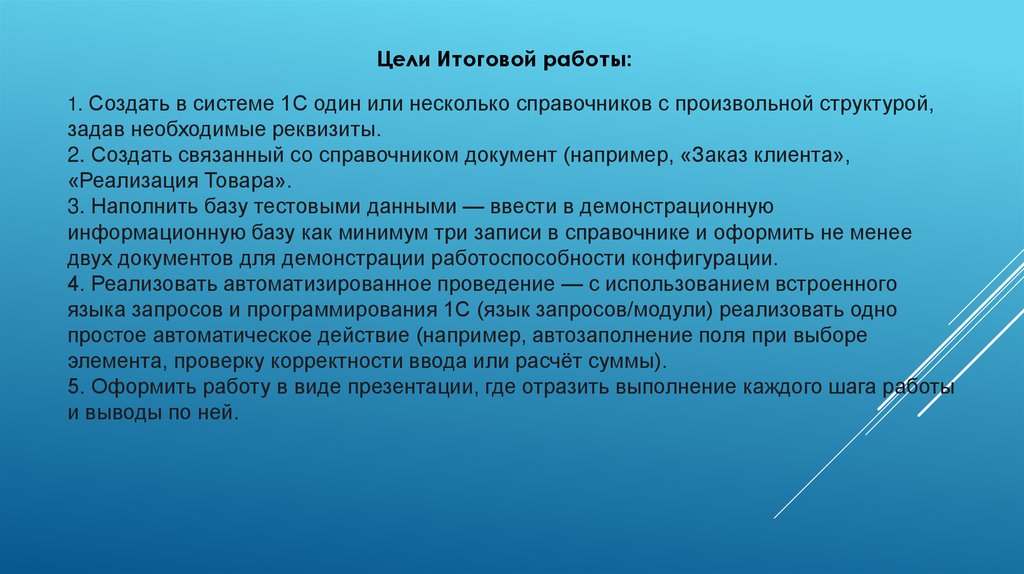 Цели Итоговой работы:

1. Создать в системе 1С один или несколько справочников с произвольной структурой, задав необходимые реквизиты.
2. Создать связанный со справочником документ (например, «Заказ клиента», «Реализация Товара».
3. Наполнить базу тестовыми данными — ввести в демонстрационную информационную базу как минимум три записи в справочнике и оформить не менее двух документов для демонстрации работоспособности конфигурации.
4. Реализовать автоматизированное проведение — с использованием встроенного языка запросов и программирования 1С (язык запросов/модули) реализовать одно простое автоматическое действие (например, автозаполнение поля при выборе элемента, проверку корректности ввода или расчёт суммы).
5. Оформить работу в виде презентации, где отразить выполнение каждого шага работы и выводы по ней.